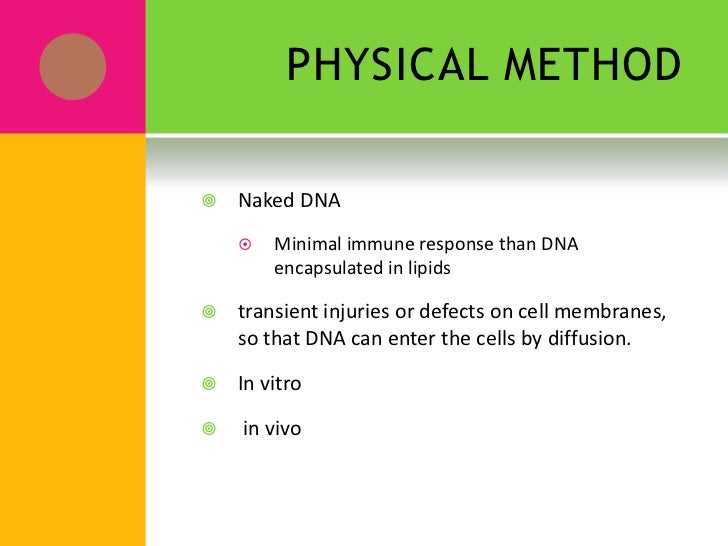 PHYSICAL METHOD

Naked DNA

Minimal immune response than DNA encapsulated in lipids

transient injuries or defects on cell membranes, so that DNA can enter the cells by diffusion.

In vitro

in vivo